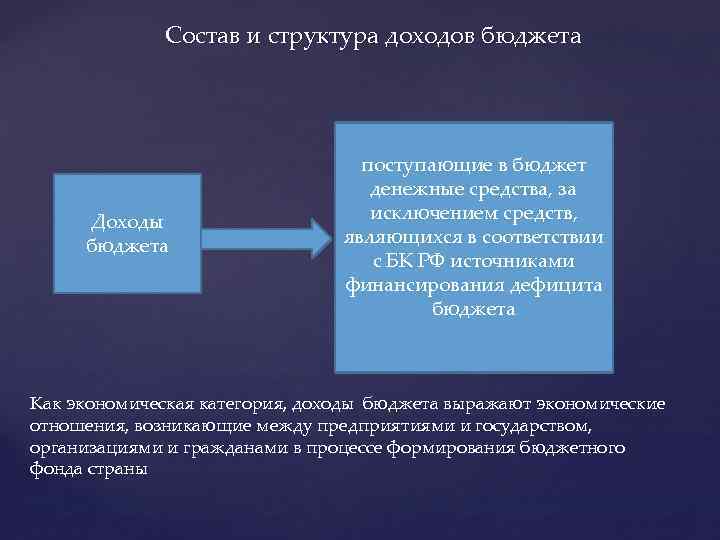 Состав и структура доходов бюджета

Доходы бюджета

поступающие в бюджет денежные средства, за исключением средств, являющихся в соответствии с БК РФ источниками финансирования дефицита бюджета

Как экономическая категория, доходы бюджета выражают экономические отношения, возникающие между предприятиями и государством, организациями и гражданами в процессе формирования бюджетного фонда страны